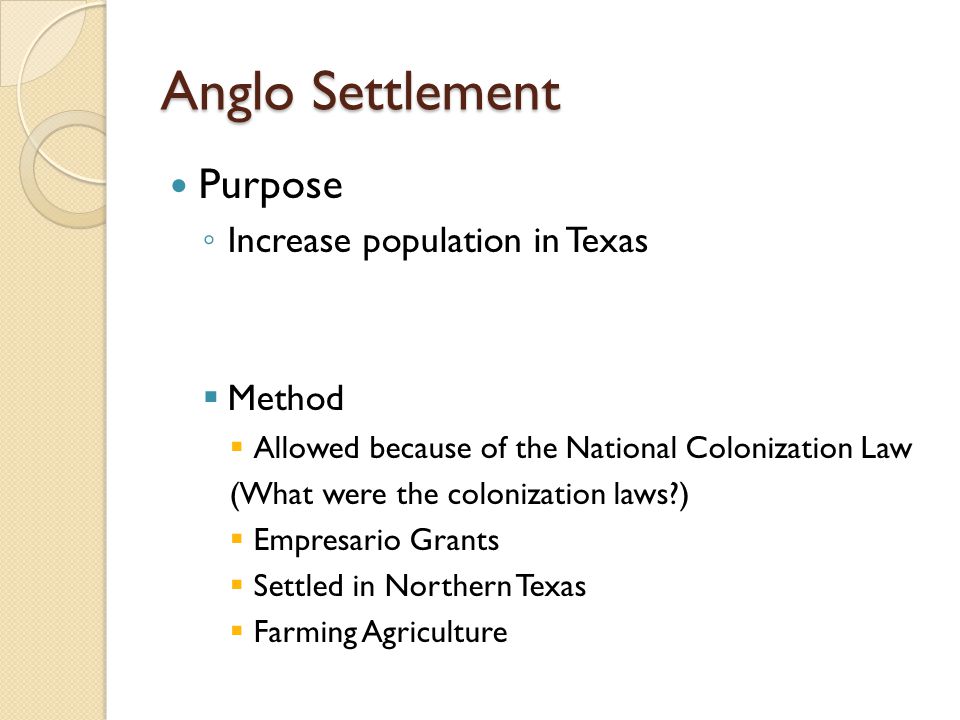 Anglo Settlement

Purpose

Increase population in Texas

Method

Allowed because of the National Colonization Law (What were the colonization laws?)

Empresario Grants

Settled in Northern Texas

Farming Agriculture